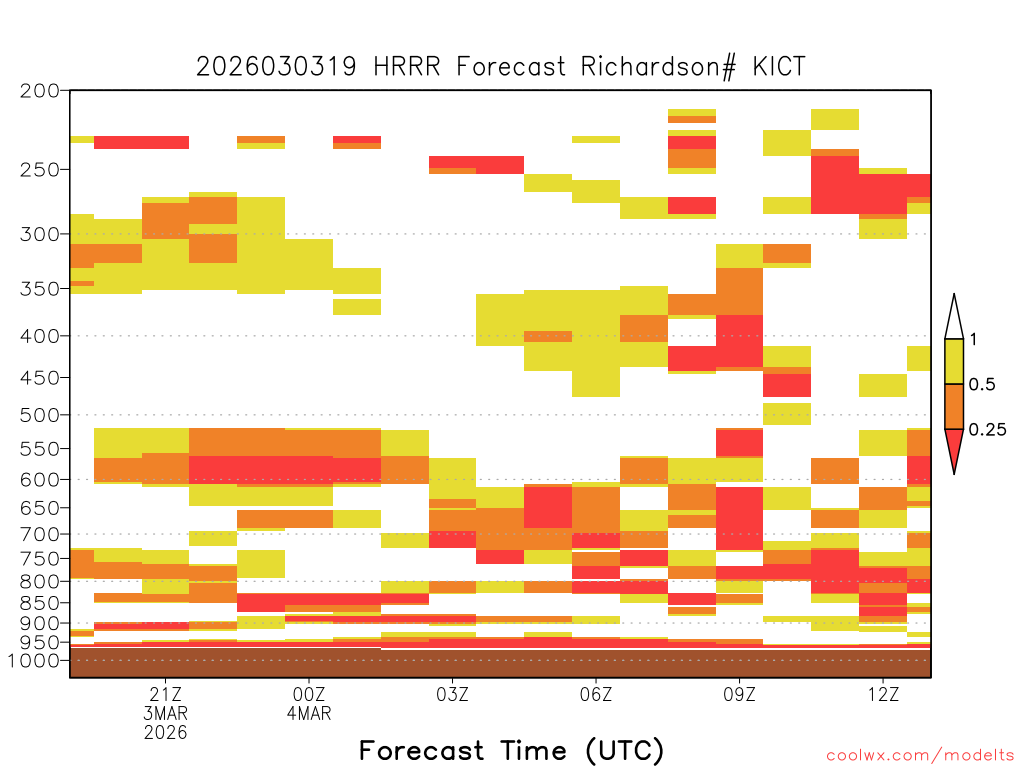 2026030319 HRRR Forecast Richardson# KICT

200
250
300
350
400
450
500
550
600
650
700
750
800
850
900
950
1000

1
0.5
0.25

21Z
3MAR
2026
00Z
4MAR
03Z
06Z
09Z
12Z

Forecast Time (UTC)

coolwx.com/modelts